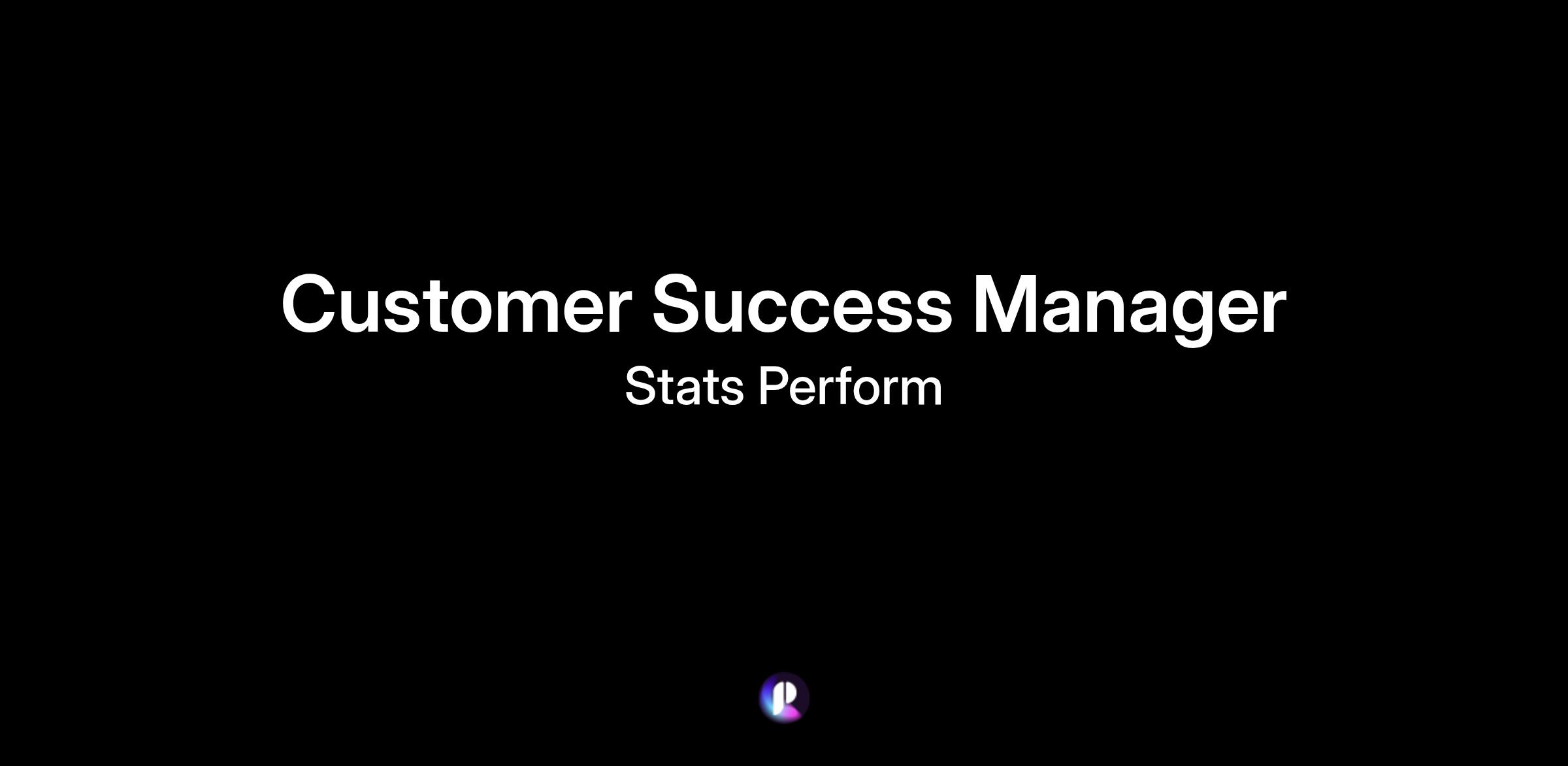 Customer Success Manager

Stats Perform